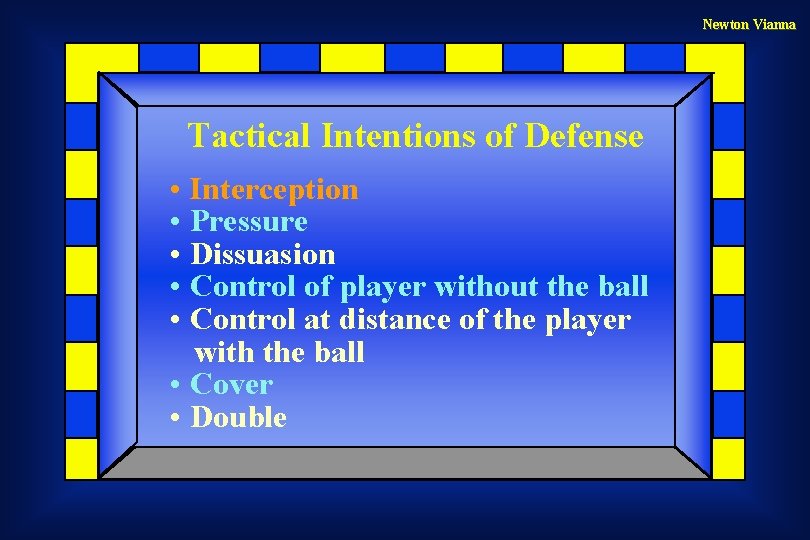 Newton Vianna

Tactical Intentions of Defense

• Interception
• Pressure
• Dissuasion
• Control of player without the ball
• Control at distance of the player with the ball
• Cover
• Double